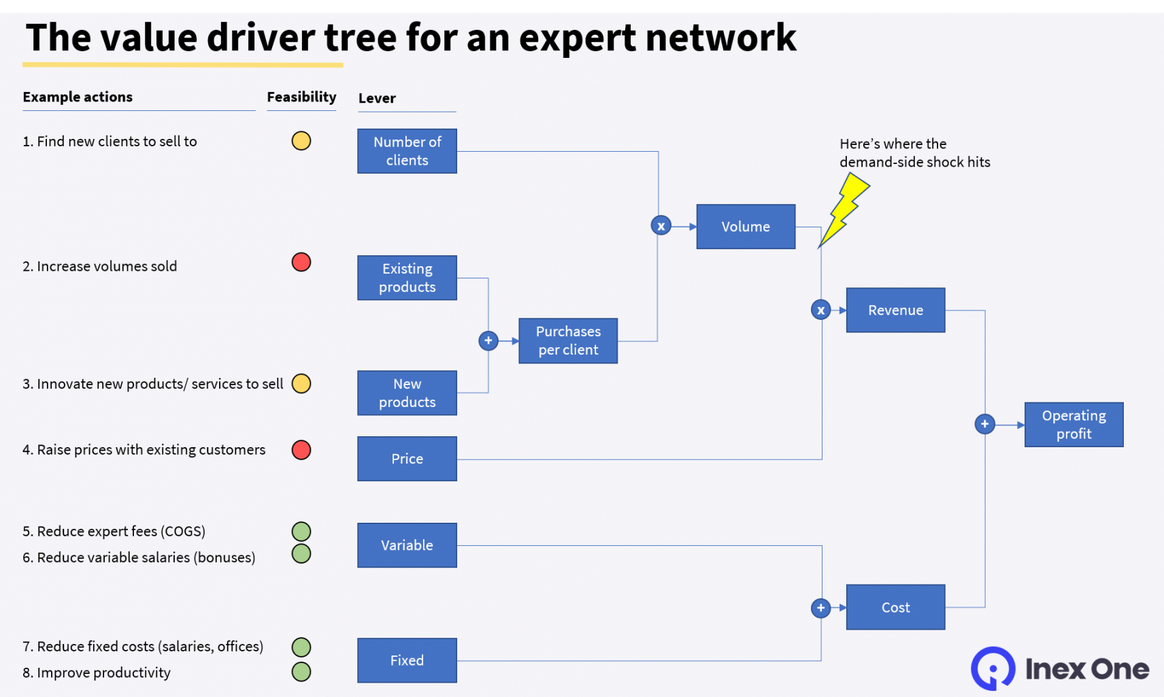 The value driver tree for an expert network

Example actions

Feasibility

Lever

1. Find new clients to sell to

2. Increase volumes sold

3. Innovate new products/ services to sell

4. Raise prices with existing customers

5. Reduce expert fees (COGS)

6. Reduce variable salaries (bonuses)

7. Reduce fixed costs (salaries, offices)

8. Improve productivity

Number of clients

Existing products

New products

Price

Variable

Fixed

+

Purchases per client

x

Volume

Here's where the demand-side shock hits

x

Revenue

+

Cost

+

Operating profit

Inex One